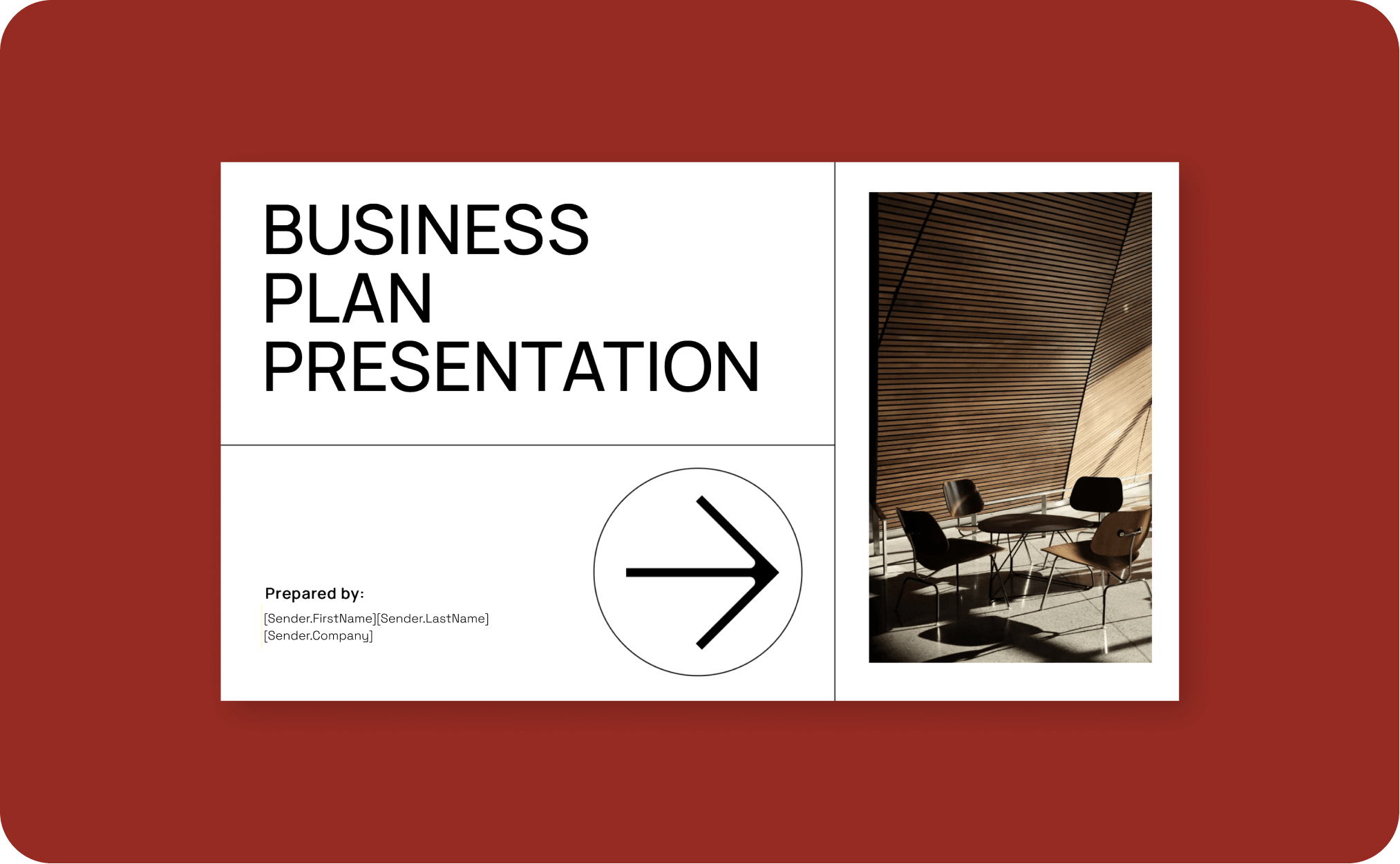 BUSINESS PLAN PRESENTATION

Prepared by:
[Sender.FirstName][Sender.LastName]
[Sender.Company]